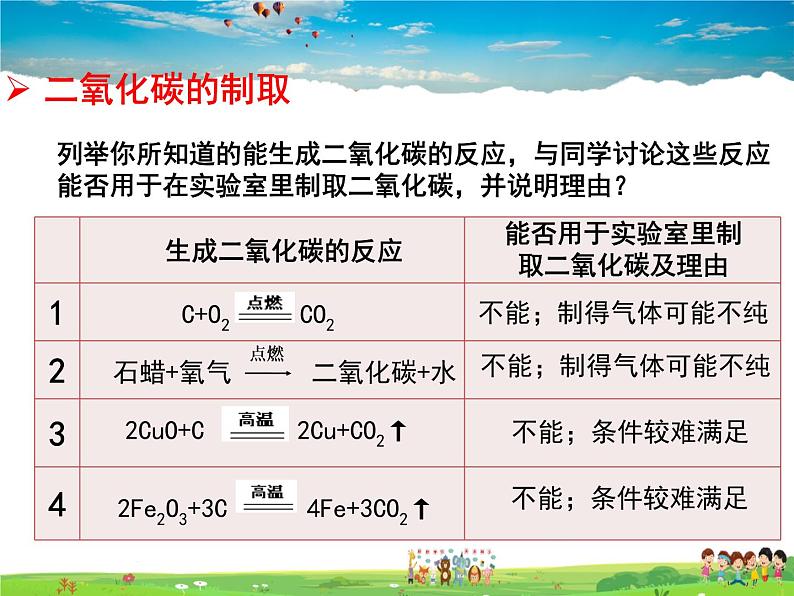 ➢ 二氧化碳的制取

列举你所知道的能生成二氧化碳的反应，与同学讨论这些反应能否用于在实验室里制取二氧化碳，并说明理由？

|  | 生成二氧化碳的反应 | 能否用于实验室里制取二氧化碳及理由 |
|---|---|---|
| 1 | $C+O_2 \xlongequal{点燃} CO_2$ | 不能；制得气体可能不纯 |
| 2 | 石蜡+氧气 $\xrightarrow{点燃}$ 二氧化碳+水 | 不能；制得气体可能不纯 |
| 3 | $2CuO+C \xlongequal{高温} 2Cu+CO_2\uparrow$ | 不能；条件较难满足 |
| 4 | $2Fe_2O_3+3C \xlongequal{高温} 4Fe+3CO_2\uparrow$ | 不能；条件较难满足 |